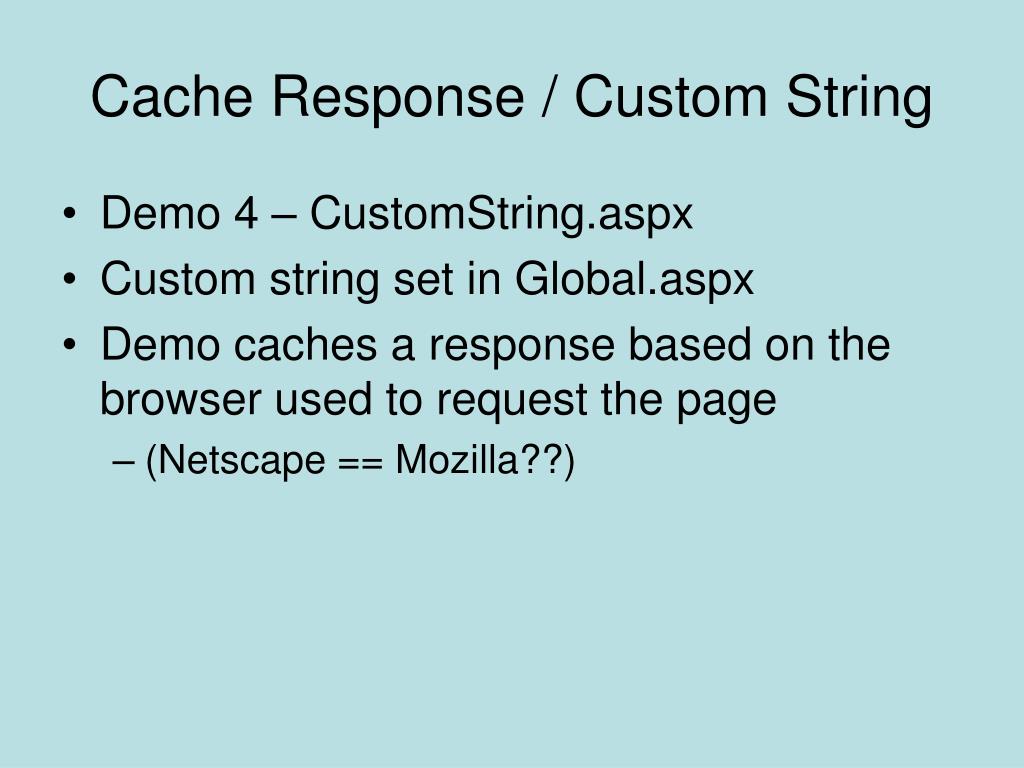 Cache Response / Custom String

• Demo 4 – CustomString.aspx
• Custom string set in Global.aspx
• Demo caches a response based on the browser used to request the page
  – (Netscape == Mozilla??)